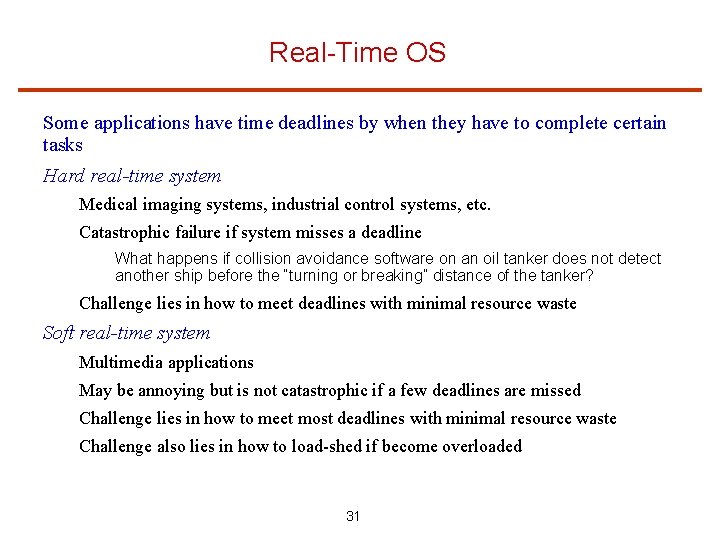 Real-Time OS

Some applications have time deadlines by when they have to complete certain tasks

Hard real-time system

Medical imaging systems, industrial control systems, etc.

Catastrophic failure if system misses a deadline

What happens if collision avoidance software on an oil tanker does not detect another ship before the "turning or breaking" distance of the tanker?

Challenge lies in how to meet deadlines with minimal resource waste

Soft real-time system

Multimedia applications

May be annoying but is not catastrophic if a few deadlines are missed

Challenge lies in how to meet most deadlines with minimal resource waste

Challenge also lies in how to load-shed if become overloaded

31